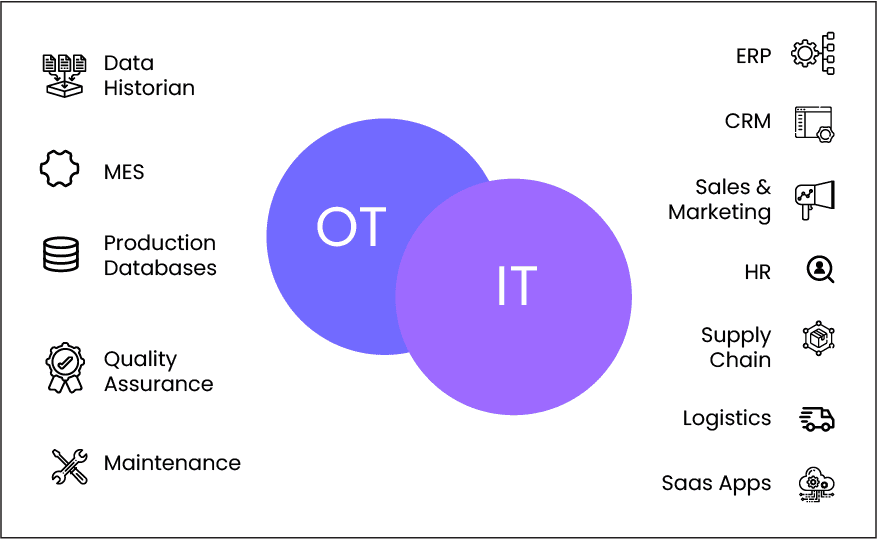 Data Historian

MES

Production Databases

Quality Assurance

Maintenance

OT

IT

ERP

CRM

Sales & Marketing

HR

Supply Chain

Logistics

Saas Apps